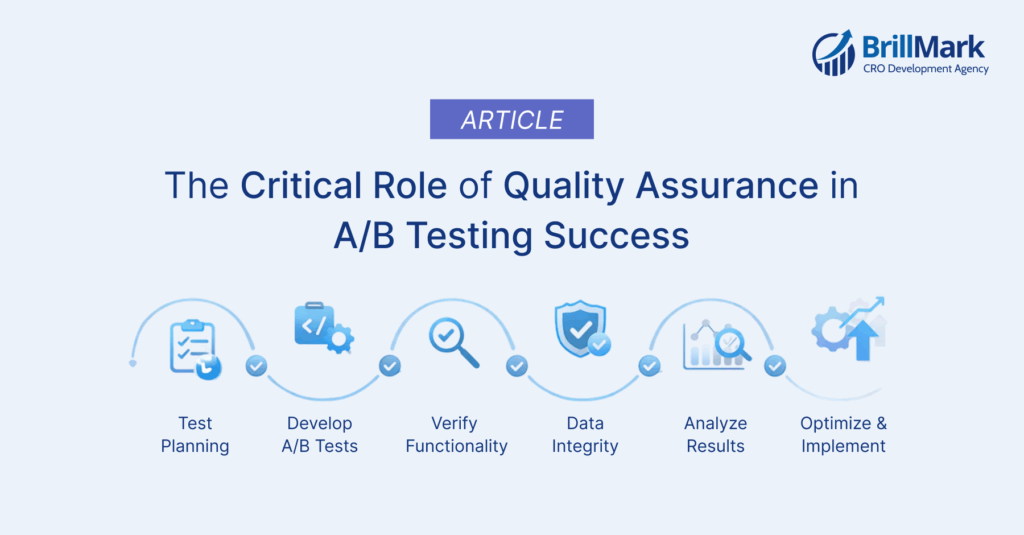 BrillMark
CRO Development Agency

ARTICLE

The Critical Role of Quality Assurance in A/B Testing Success

Test Planning

Develop A/B Tests

Verify Functionality

Data Integrity

Analyze Results

Optimize & Implement